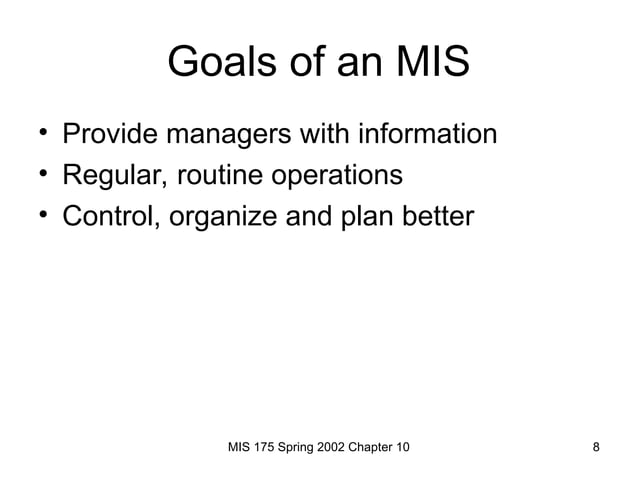 Goals of an MIS

• Provide managers with information
• Regular, routine operations
• Control, organize and plan better

MIS 175 Spring 2002 Chapter 10

8